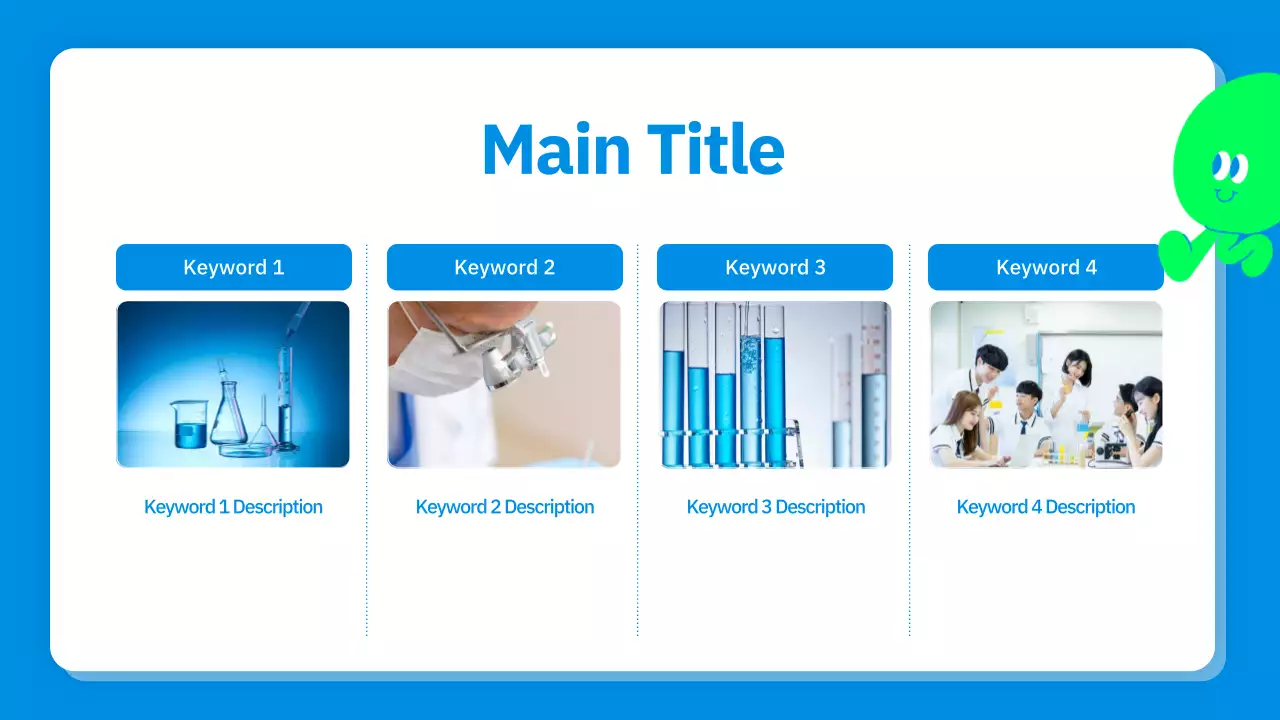 Main Title

Keyword 1

Keyword 1 Description

Keyword 2

Keyword 2 Description

Keyword 3

Keyword 3 Description

Keyword 4

Keyword 4 Description